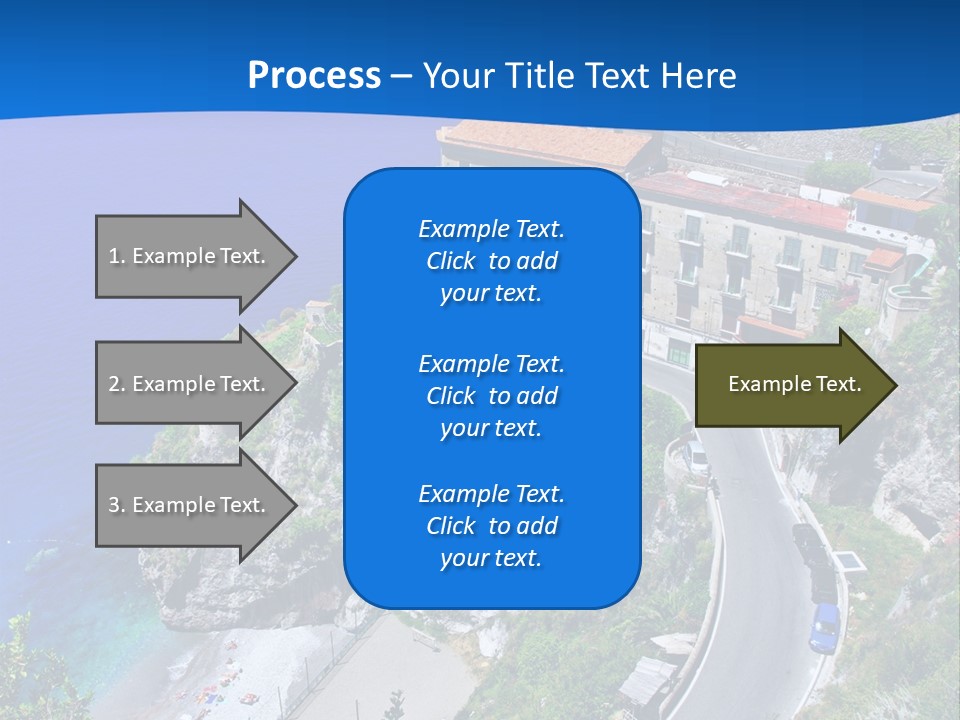 Process – Your Title Text Here

1. Example Text.

2. Example Text.

3. Example Text.

Example Text. Click to add your text.

Example Text. Click to add your text.

Example Text. Click to add your text.

Example Text.